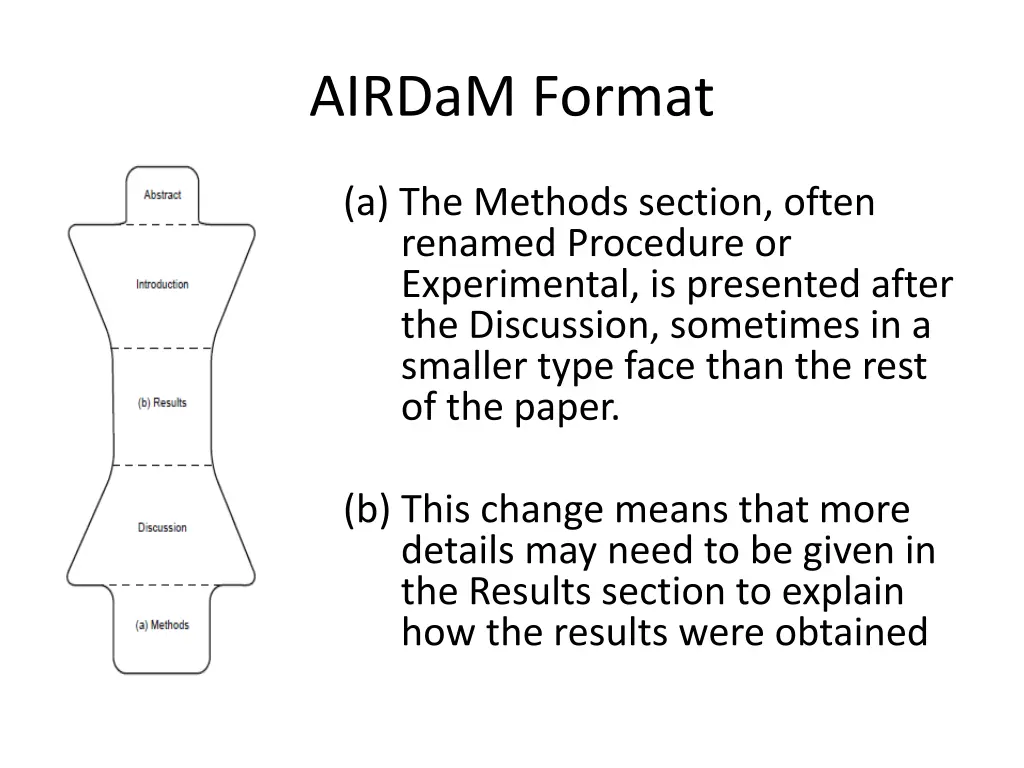 AIRDaM Format

Abstract

Introduction

(b) Results

Discussion

(a) Methods

(a) The Methods section, often renamed Procedure or Experimental, is presented after the Discussion, sometimes in a smaller type face than the rest of the paper.

(b) This change means that more details may need to be given in the Results section to explain how the results were obtained